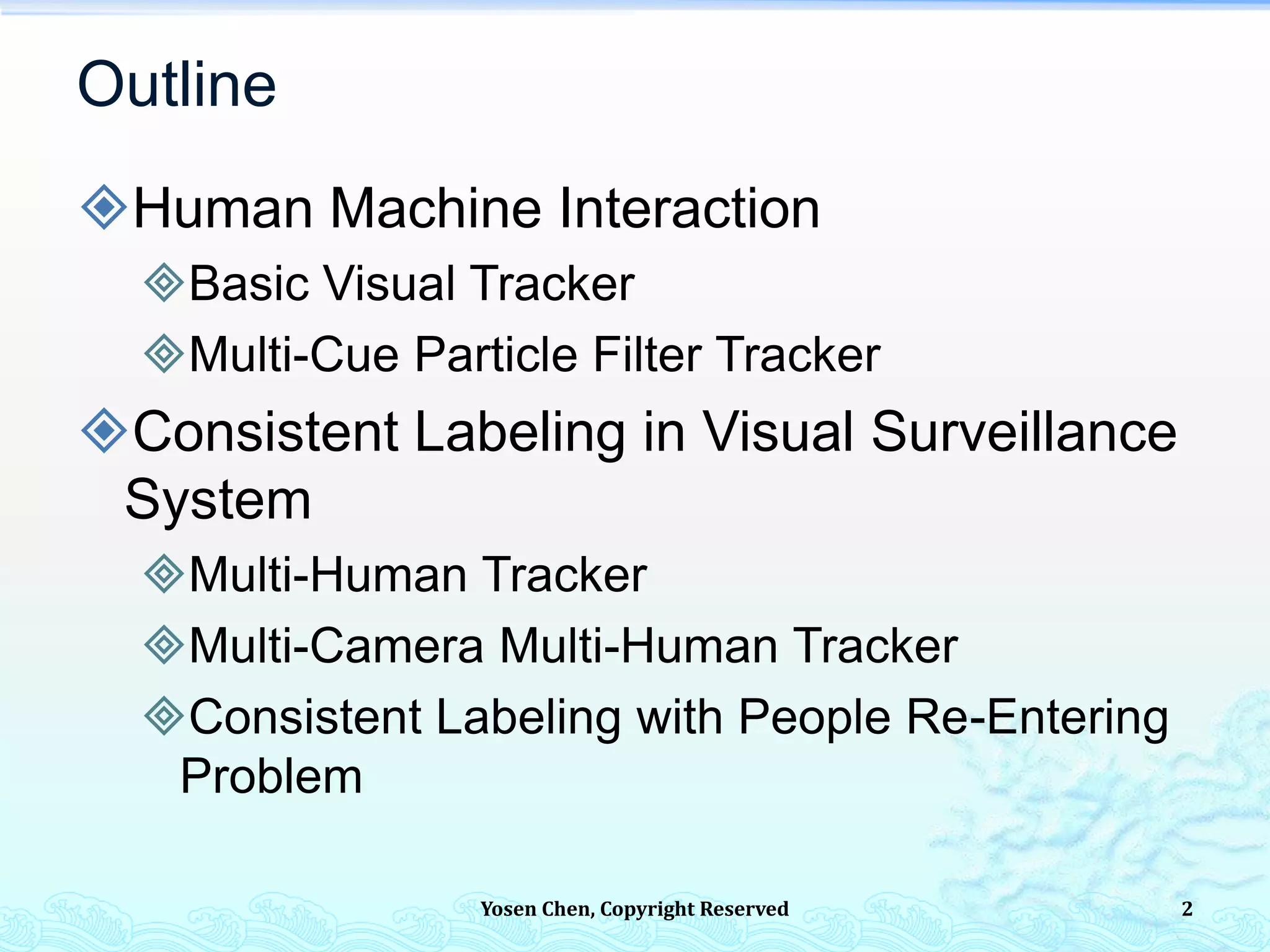 Outline

Human Machine Interaction

Basic Visual Tracker

Multi-Cue Particle Filter Tracker

Consistent Labeling in Visual Surveillance System

Multi-Human Tracker

Multi-Camera Multi-Human Tracker

Consistent Labeling with People Re-Entering Problem

Yosen Chen, Copyright Reserved

2